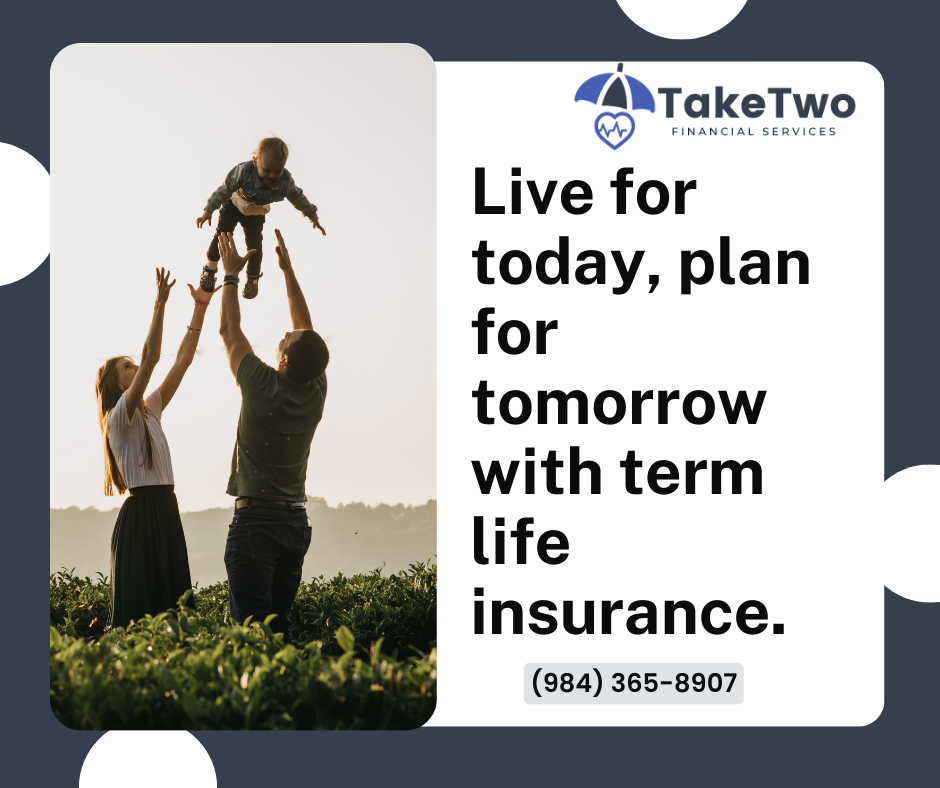 TakeTwo
FINANCIAL SERVICES

Live for today, plan for tomorrow with term life insurance.

(984) 365-8907